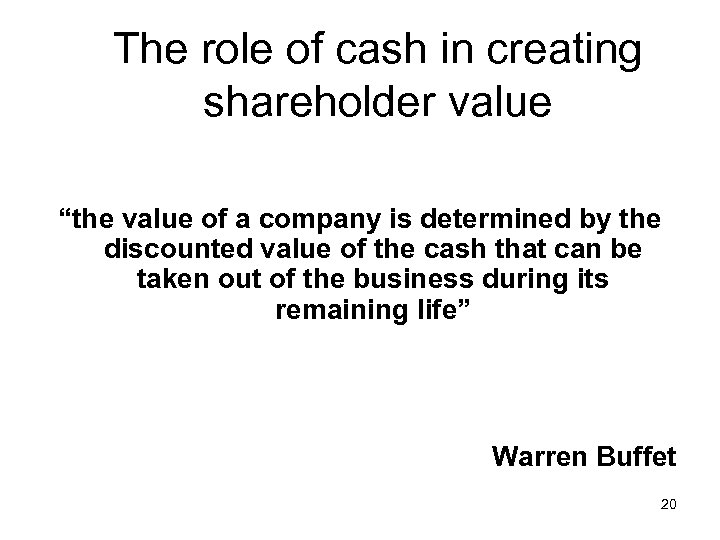 The role of cash in creating shareholder value

“the value of a company is determined by the discounted value of the cash that can be taken out of the business during its remaining life”

Warren Buffet

20